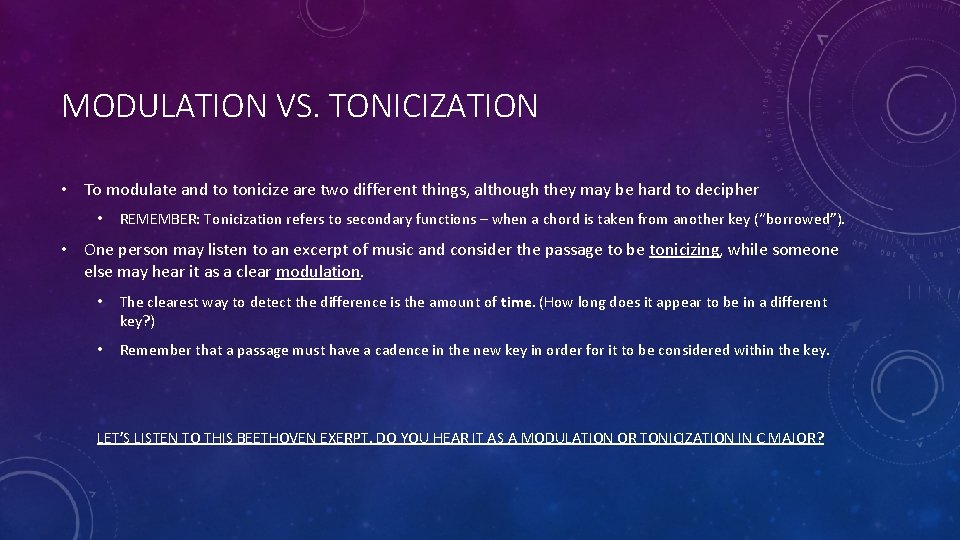 MODULATION VS. TONICIZATION

• To modulate and to tonicize are two different things, although they may be hard to decipher

• REMEMBER: Tonicization refers to secondary functions – when a chord is taken from another key ("borrowed").

• One person may listen to an excerpt of music and consider the passage to be tonicizing, while someone else may hear it as a clear modulation.

• The clearest way to detect the difference is the amount of time. (How long does it appear to be in a different key?)

• Remember that a passage must have a cadence in the new key in order for it to be considered within the key.

LET'S LISTEN TO THIS BEETHOVEN EXERPT. DO YOU HEAR IT AS A MODULATION OR TONICIZATION IN C MAJOR?